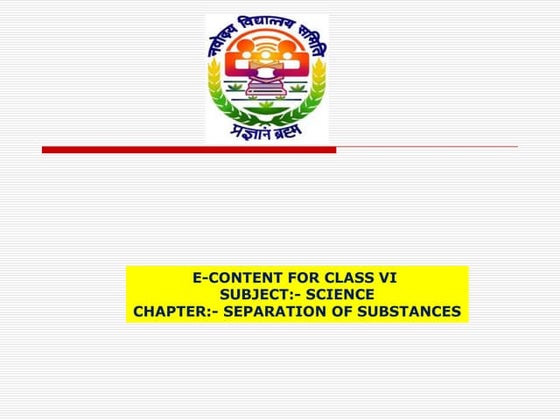 नवोदय विद्यालय समिति

प्रज्ञानं ब्रह्म

E-CONTENT FOR CLASS VI
SUBJECT:- SCIENCE
CHAPTER:- SEPARATION OF SUBSTANCES